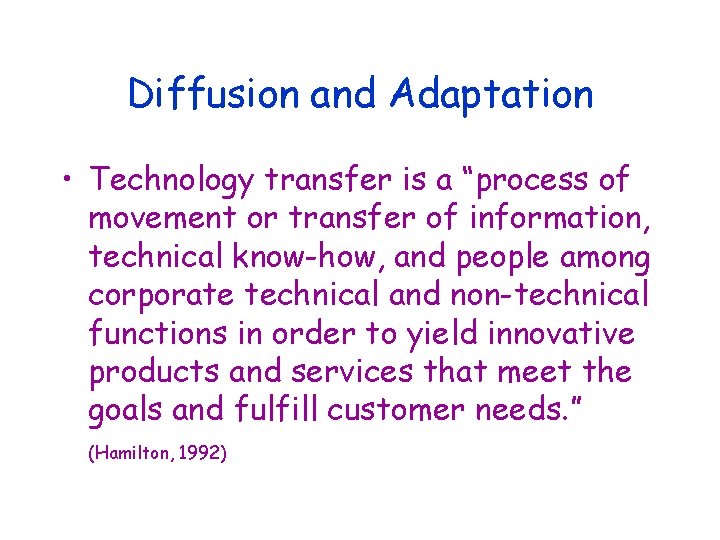 Diffusion and Adaptation

• Technology transfer is a “process of movement or transfer of information, technical know-how, and people among corporate technical and non-technical functions in order to yield innovative products and services that meet the goals and fulfill customer needs.”

(Hamilton, 1992)